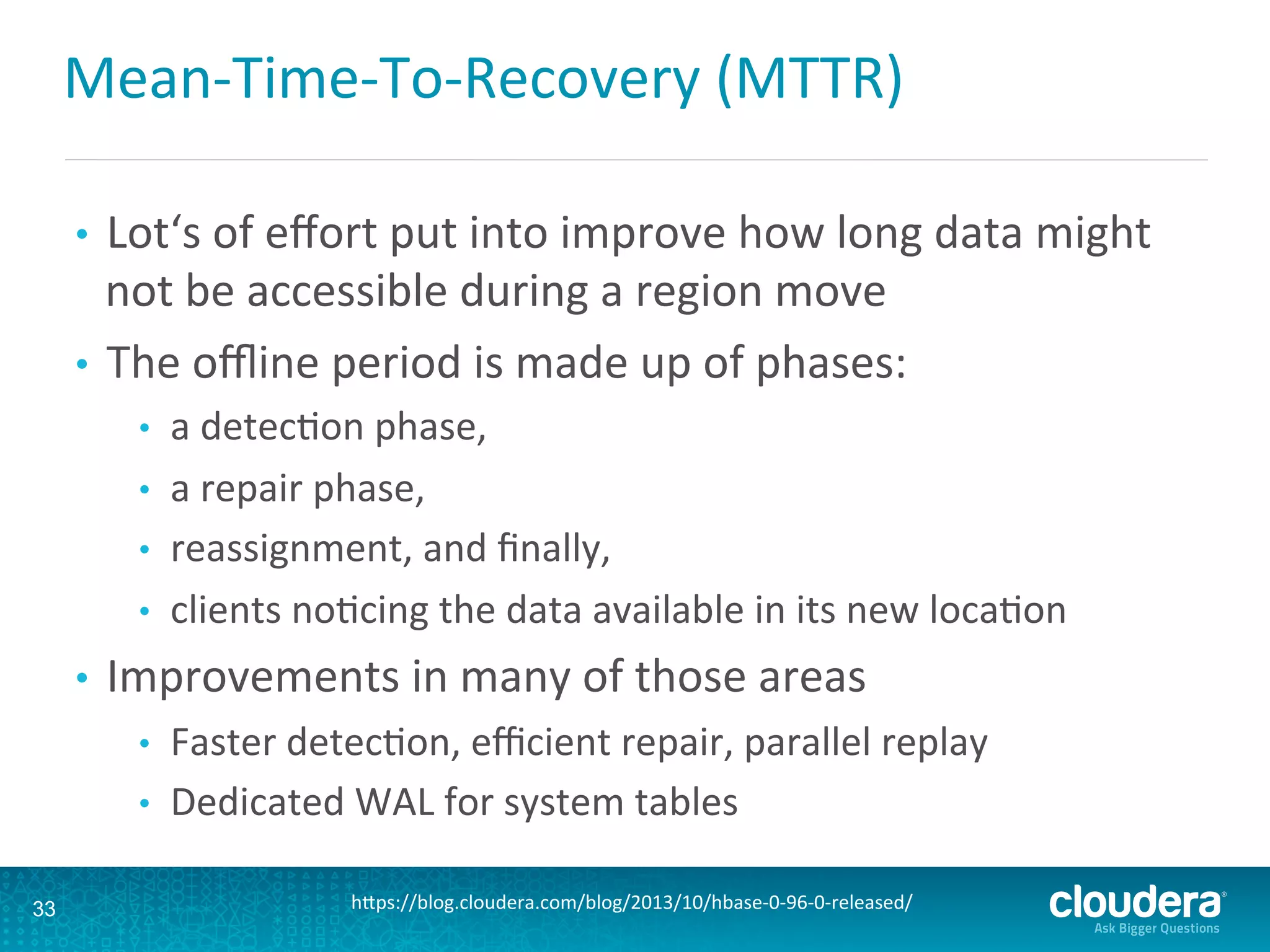 Mean-Time-To-Recovery (MTTR)

• Lot‘s of effort put into improve how long data might not be accessible during a region move
• The offline period is made up of phases:
  • a detection phase,
  • a repair phase,
  • reassignment, and finally,
  • clients noticing the data available in its new location
• Improvements in many of those areas
  • Faster detection, efficient repair, parallel replay
  • Dedicated WAL for system tables

33

https://blog.cloudera.com/blog/2013/10/hbase-0-96-0-released/

cloudera®
Ask Bigger Questions